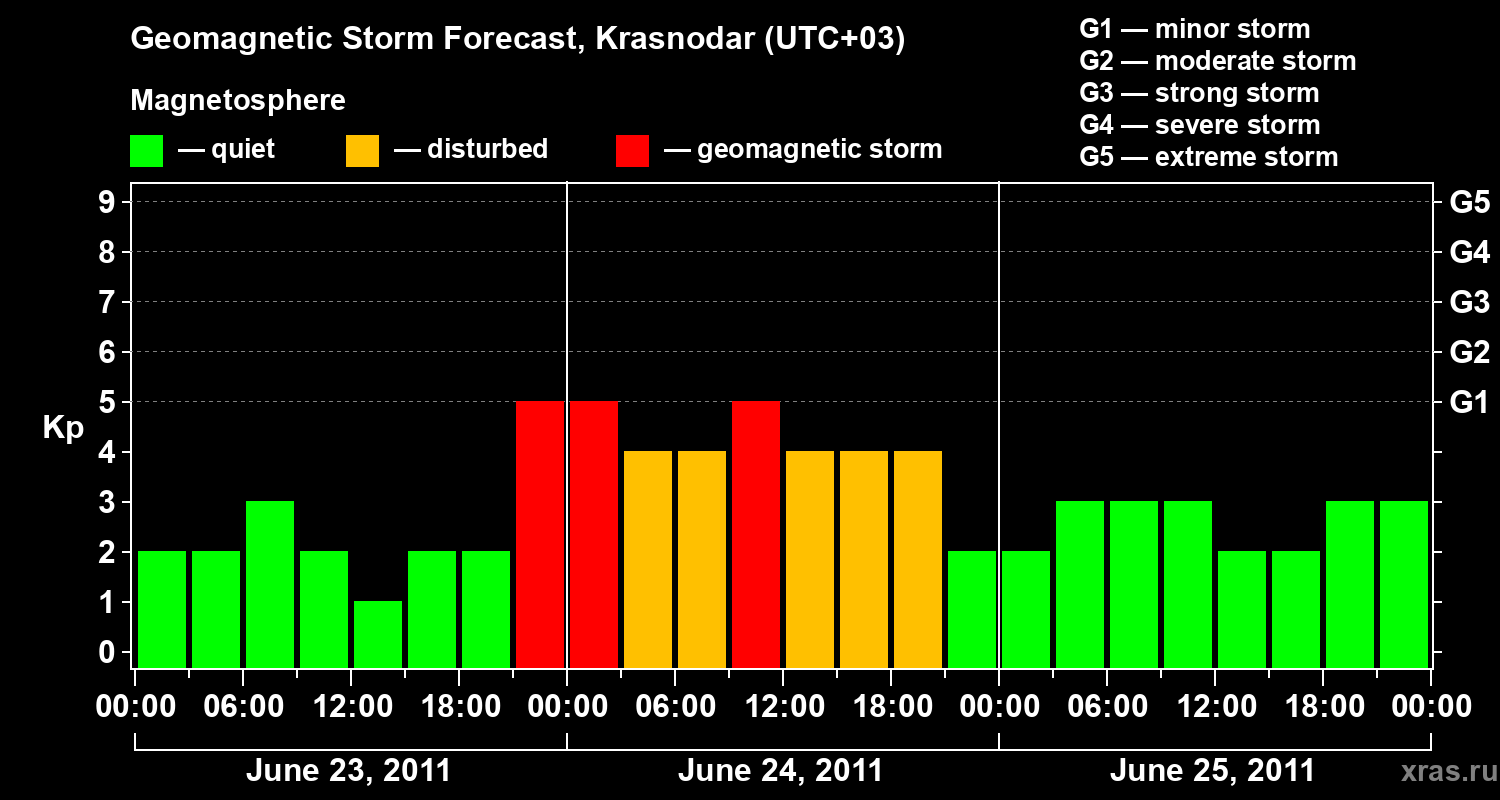 Geomagnetic Storm Forecast, Krasnodar (UTC+03)

Magnetosphere

— quiet — disturbed — geomagnetic storm

G1 — minor storm
G2 — moderate storm
G3 — strong storm
G4 — severe storm
G5 — extreme storm

Kp

9
8
7
6
5
4
3
2
1
0

G5
G4
G3
G2
G1

00:00 06:00 12:00 18:00 00:00 06:00 12:00 18:00 00:00 06:00 12:00 18:00 00:00

June 23, 2011 June 24, 2011 June 25, 2011

xras.ru